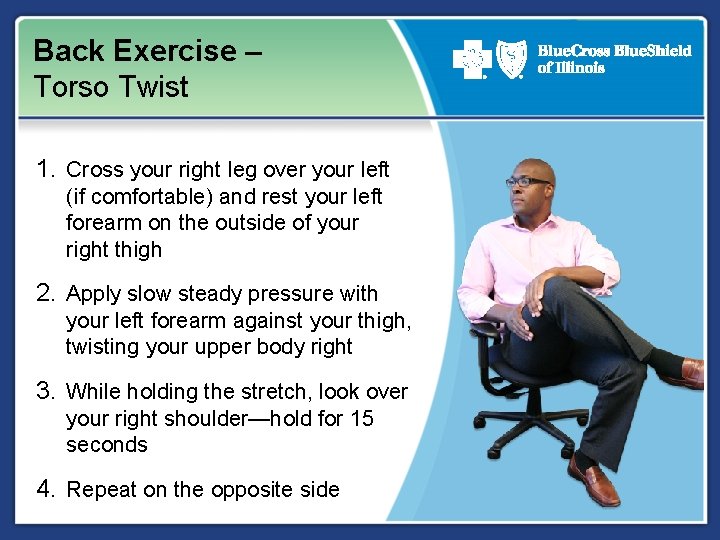 Back Exercise –
Torso Twist

BlueCross BlueShield of Illinois

1. Cross your right leg over your left (if comfortable) and rest your left forearm on the outside of your right thigh

2. Apply slow steady pressure with your left forearm against your thigh, twisting your upper body right

3. While holding the stretch, look over your right shoulder—hold for 15 seconds

4. Repeat on the opposite side